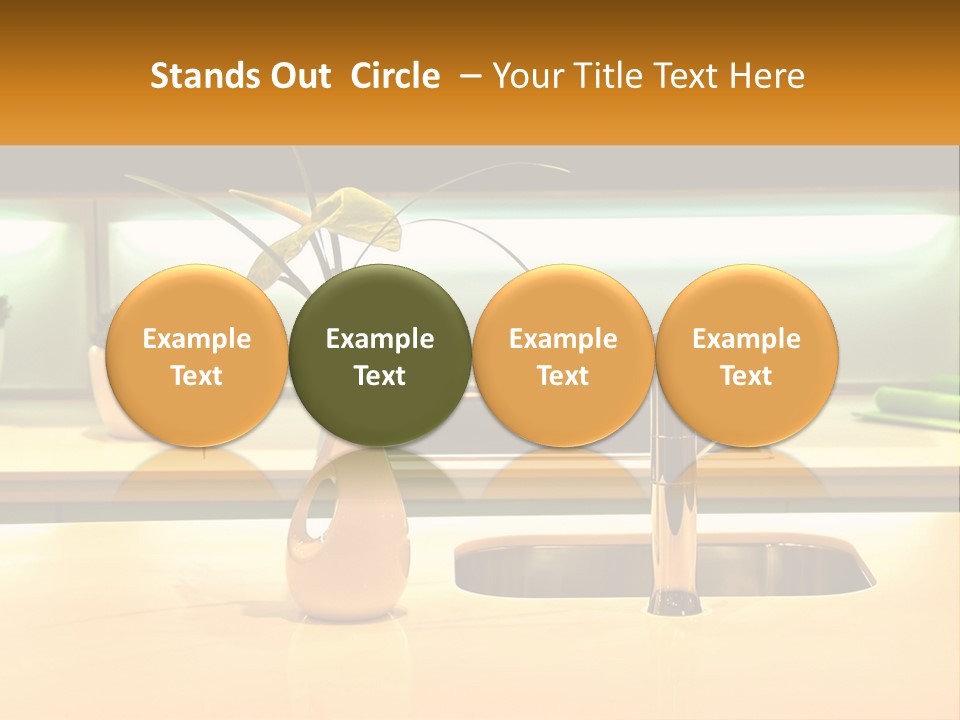 Stands Out Circle – Your Title Text Here

Example Text

Example Text

Example Text

Example Text